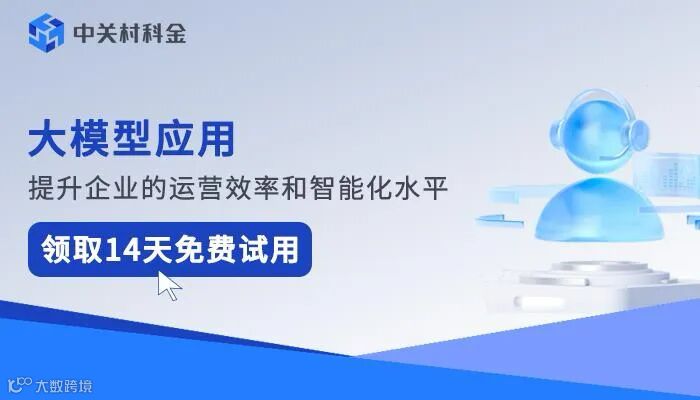 中关村科金

大模型应用

提升企业的运营效率和智能化水平

领取14天免费试用

大数跨境